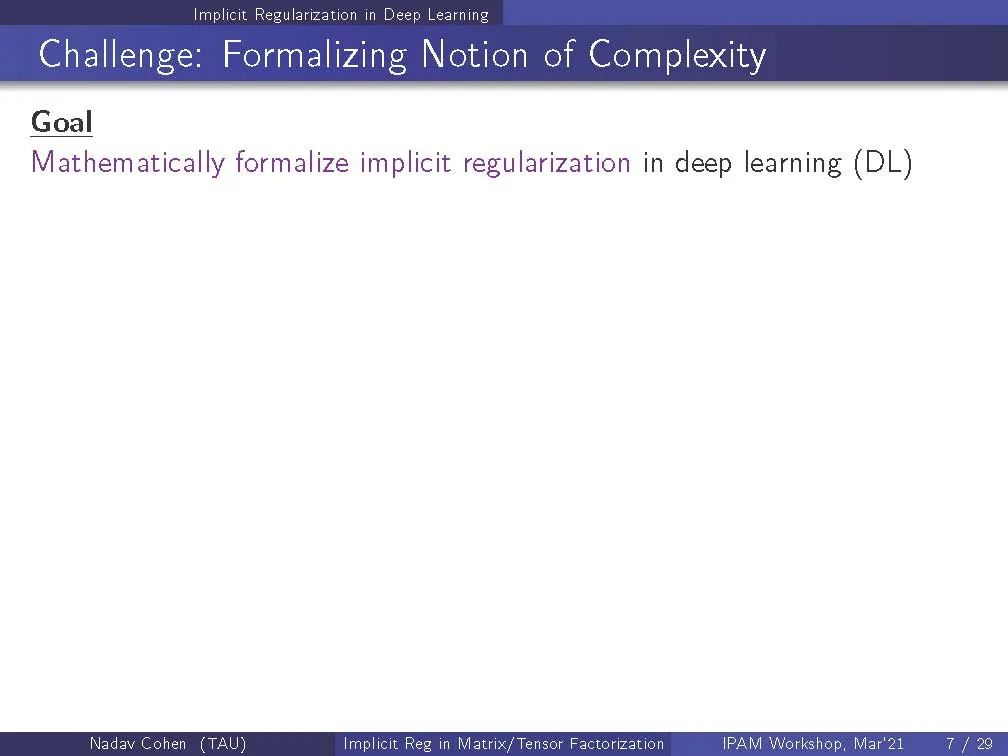 Implicit Regularization in Deep Learning

Challenge: Formalizing Notion of Complexity

Goal

Mathematically formalize implicit regularization in deep learning (DL)

Nadav Cohen (TAU) Implicit Reg in Matrix/Tensor Factorization IPAM Workshop, Mar'21 7 / 29